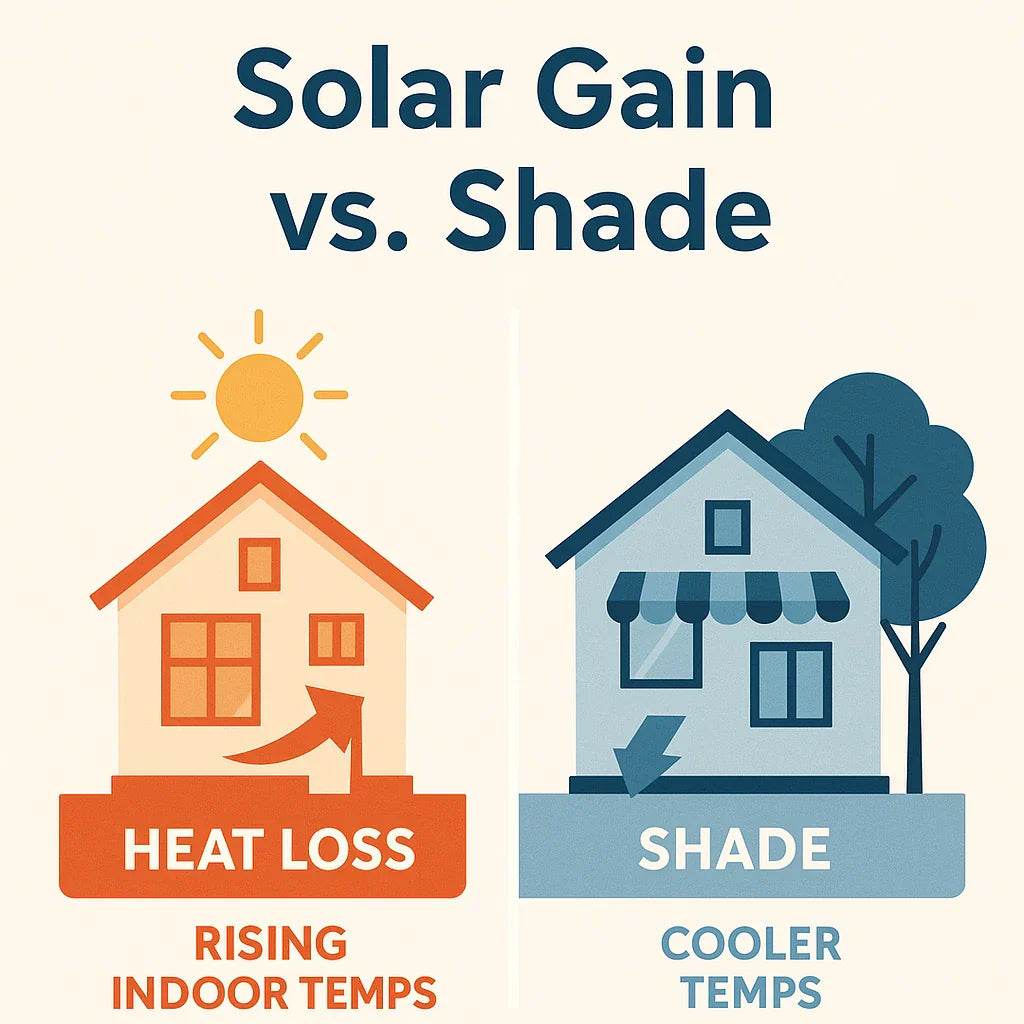 Solar Gain vs. Shade

HEAT LOSS

RISING INDOOR TEMPS

SHADE

COOLER TEMPS